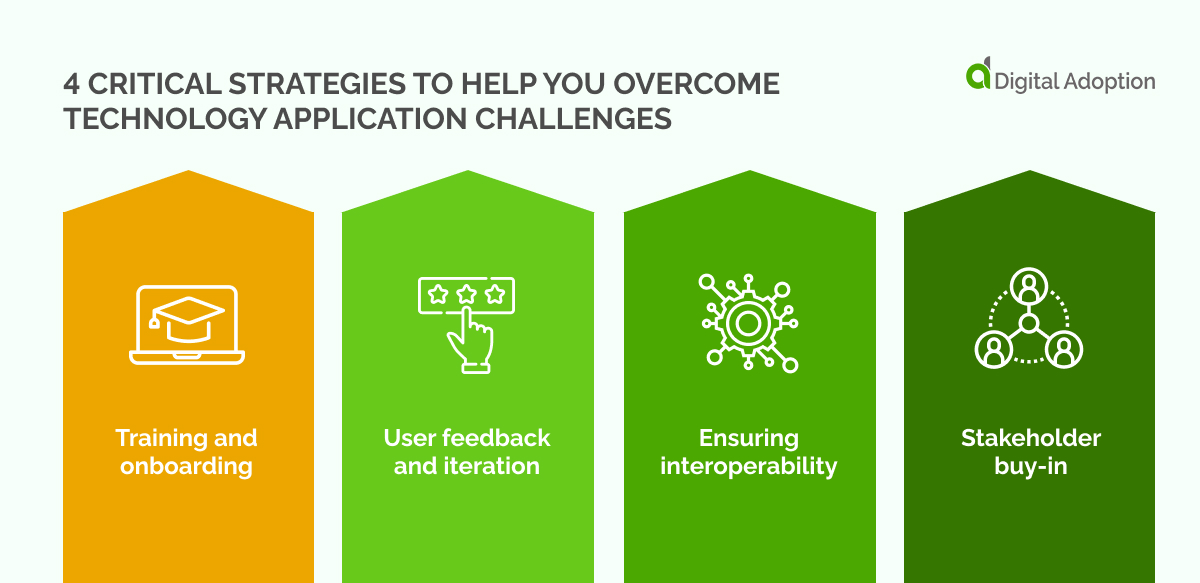 4 CRITICAL STRATEGIES TO HELP YOU OVERCOME TECHNOLOGY APPLICATION CHALLENGES

Digital Adoption

Training and onboarding

User feedback and iteration

Ensuring interoperability

Stakeholder buy-in